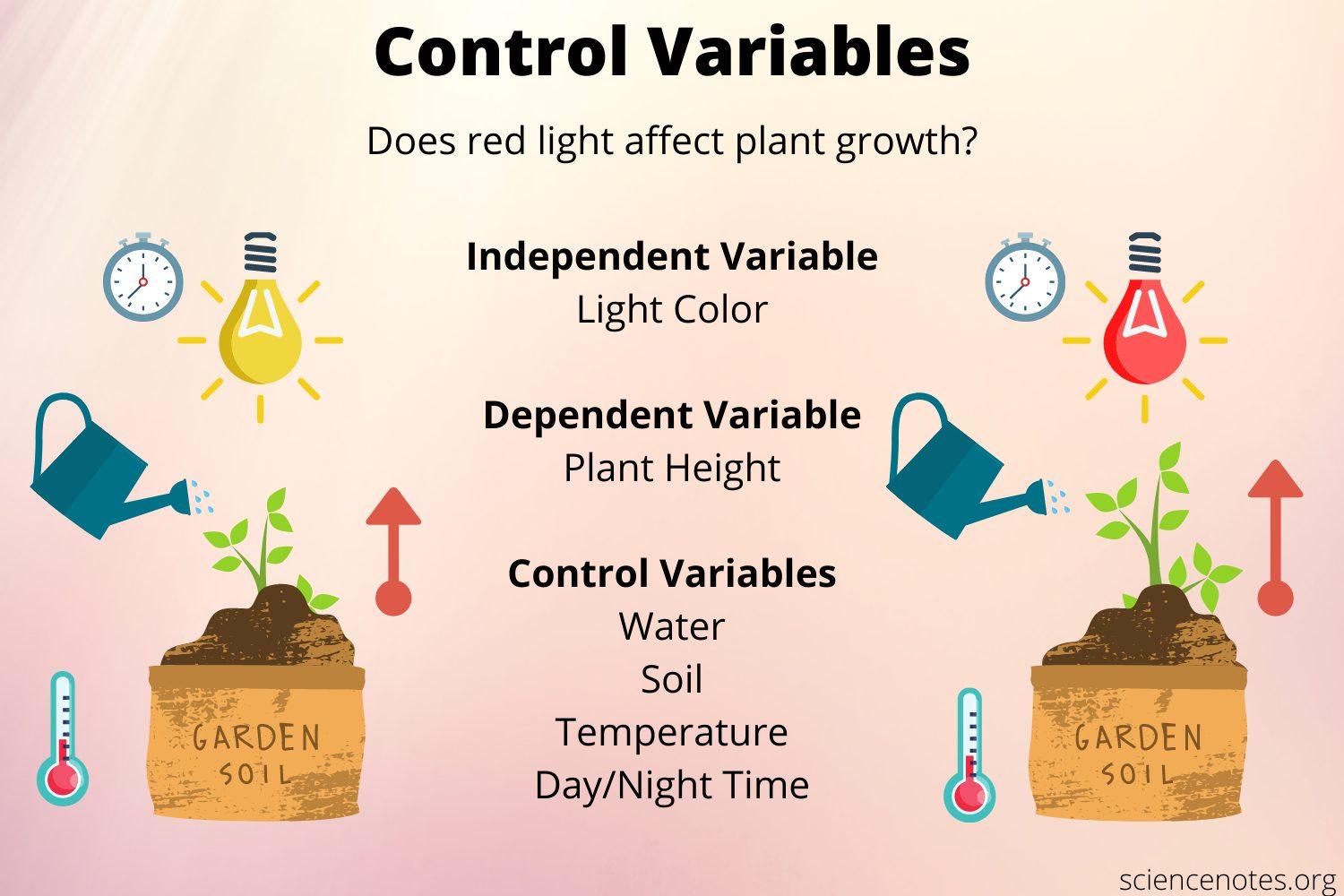 Control Variables

Does red light affect plant growth?

Independent Variable
Light Color

Dependent Variable
Plant Height

Control Variables
Water
Soil
Temperature
Day/Night Time

GARDEN SOIL

GARDEN SOIL

sciencenotes.org